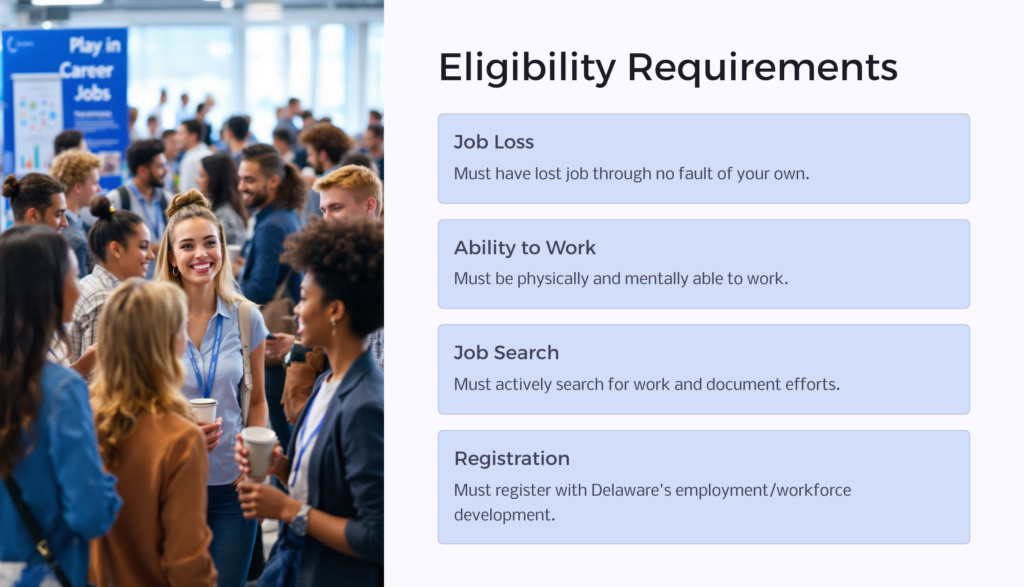 Play in Career Jobs

Eligibility Requirements

Job Loss

Must have lost job through no fault of your own.

Ability to Work

Must be physically and mentally able to work.

Job Search

Must actively search for work and document efforts.

Registration

Must register with Delaware's employment/workforce development.